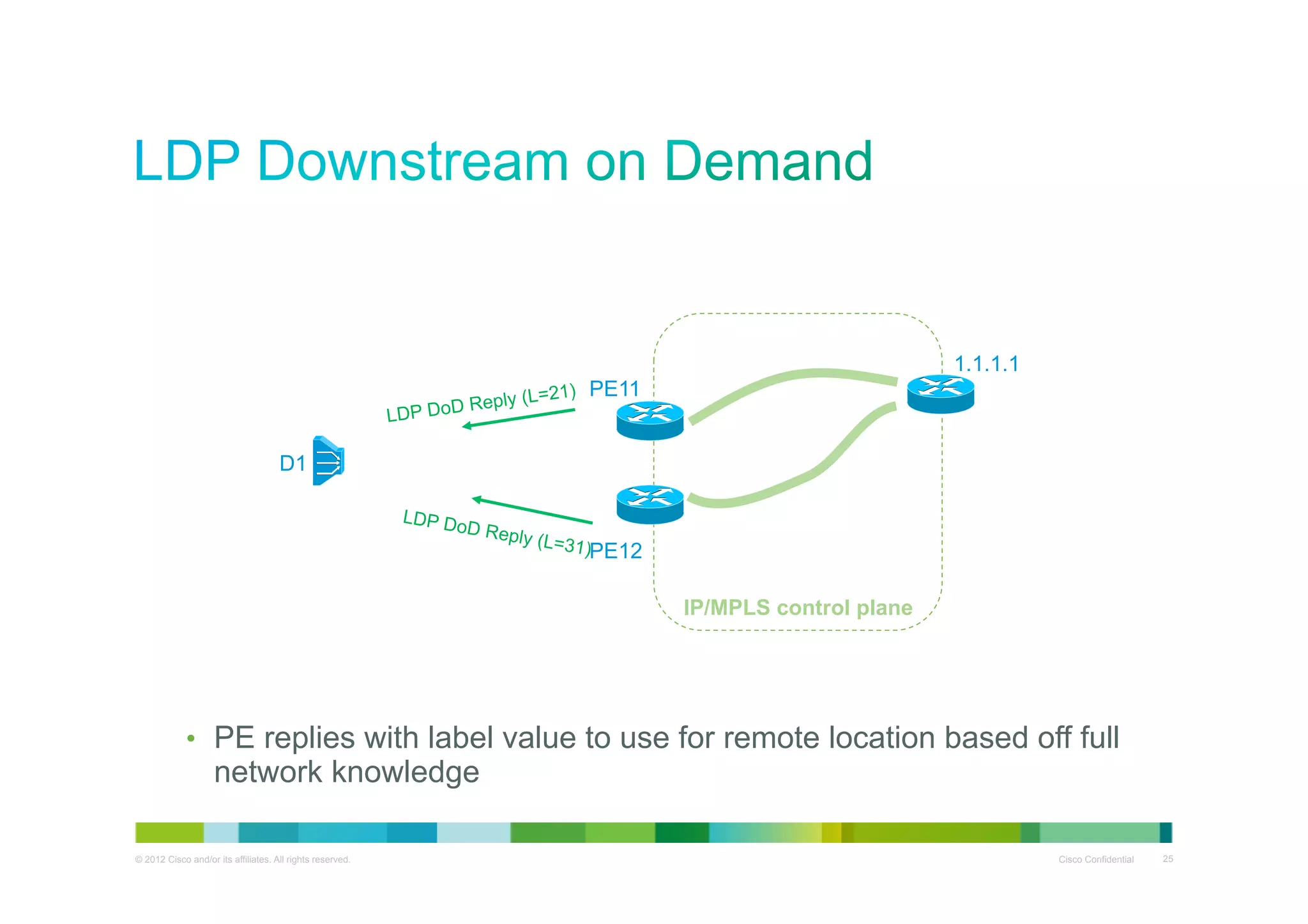 LDP Downstream on Demand

LDP DoD Reply (L=21)

PE11

1.1.1.1

D1

LDP DoD Reply (L=31)

PE12

IP/MPLS control plane

• PE replies with label value to use for remote location based off full network knowledge

© 2012 Cisco and/or its affiliates. All rights reserved.

Cisco Confidential

25